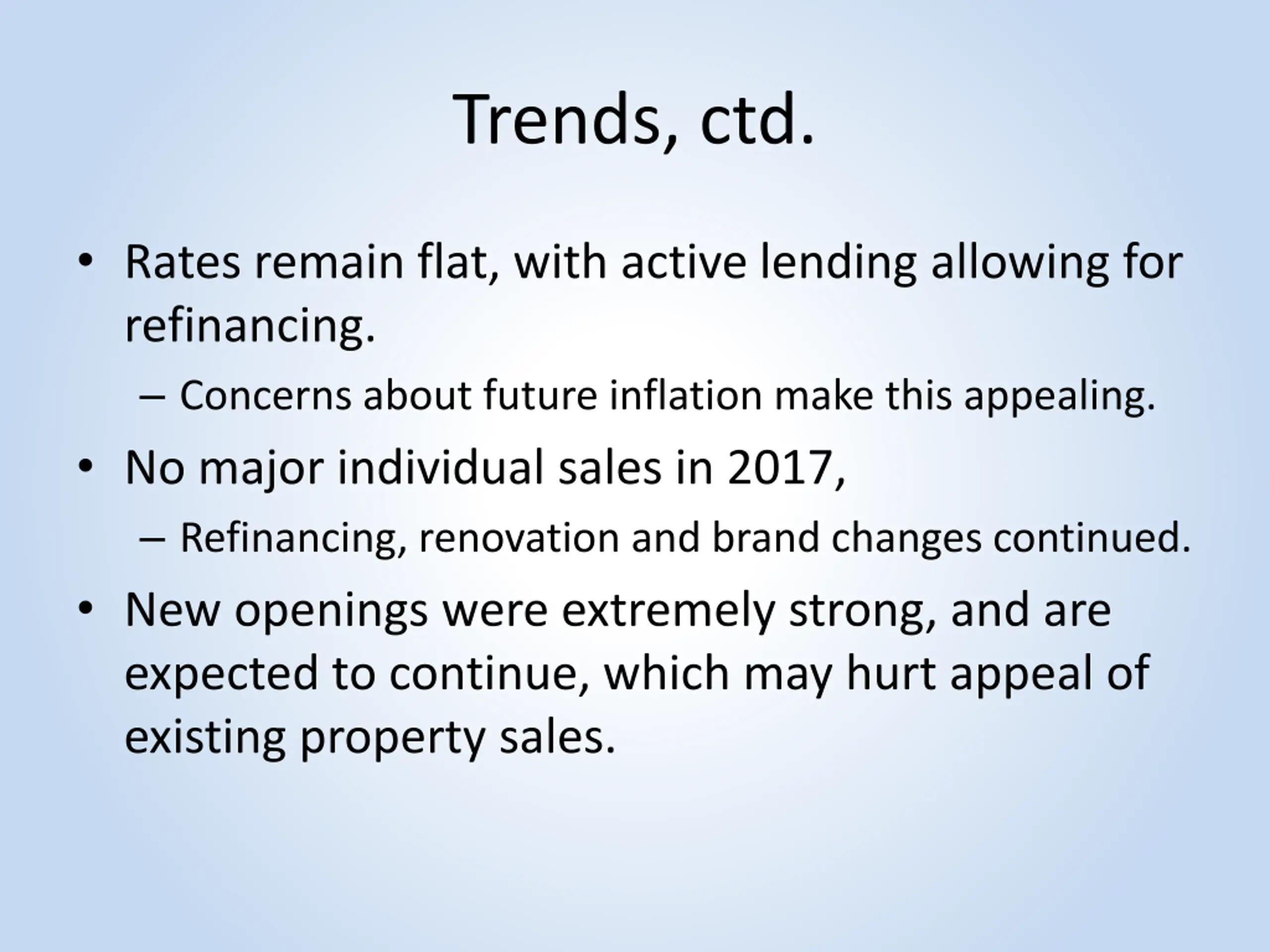 Trends, ctd.

• Rates remain flat, with active lending allowing for refinancing.

– Concerns about future inflation make this appealing.

• No major individual sales in 2017,

– Refinancing, renovation and brand changes continued.

• New openings were extremely strong, and are expected to continue, which may hurt appeal of existing property sales.